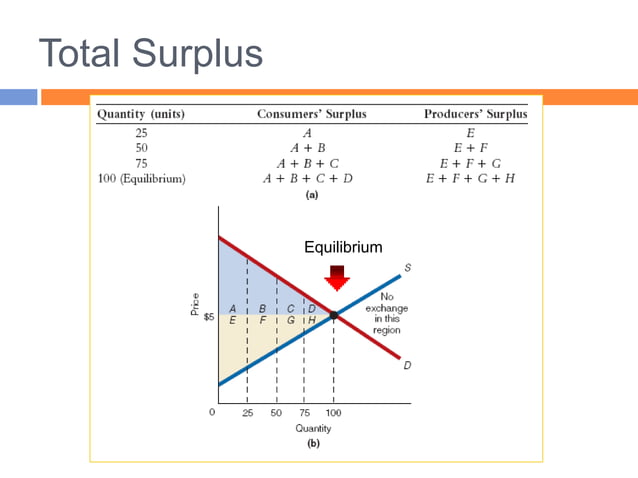 Total Surplus

| Quantity (units) | Consumers' Surplus | Producers' Surplus |
|---|---|---|
| 25 | $A$ | $E$ |
| 50 | $A + B$ | $E + F$ |
| 75 | $A + B + C$ | $E + F + G$ |
| 100 (Equilibrium) | $A + B + C + D$ | $E + F + G + H$ |

(a)

Equilibrium

S

No exchange in this region

D

Price

$5

A B C D
E F G H

0 25 50 75 100

Quantity

(b)